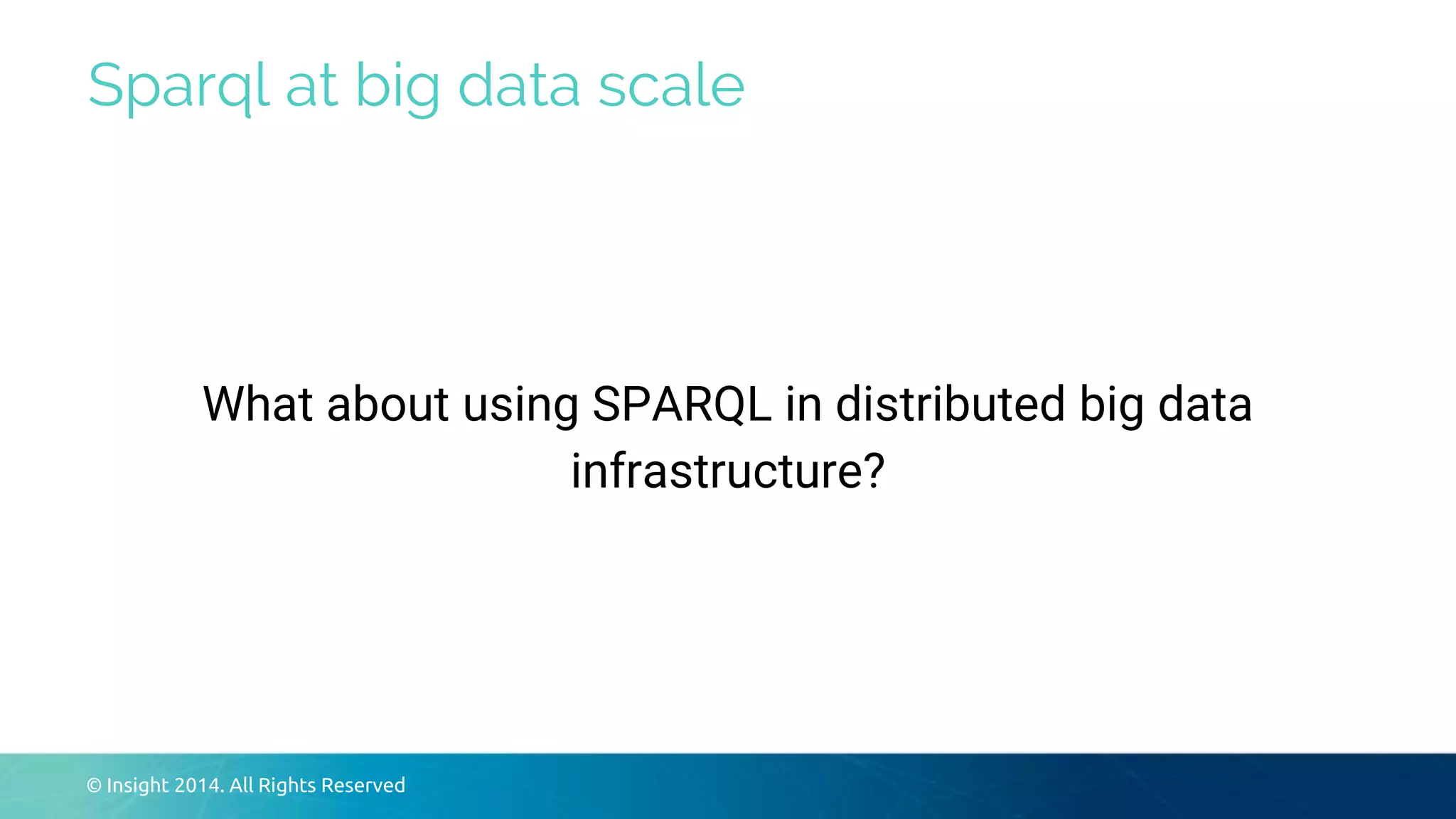 Sparql at big data scale

What about using SPARQL in distributed big data infrastructure?

© Insight 2014. All Rights Reserved